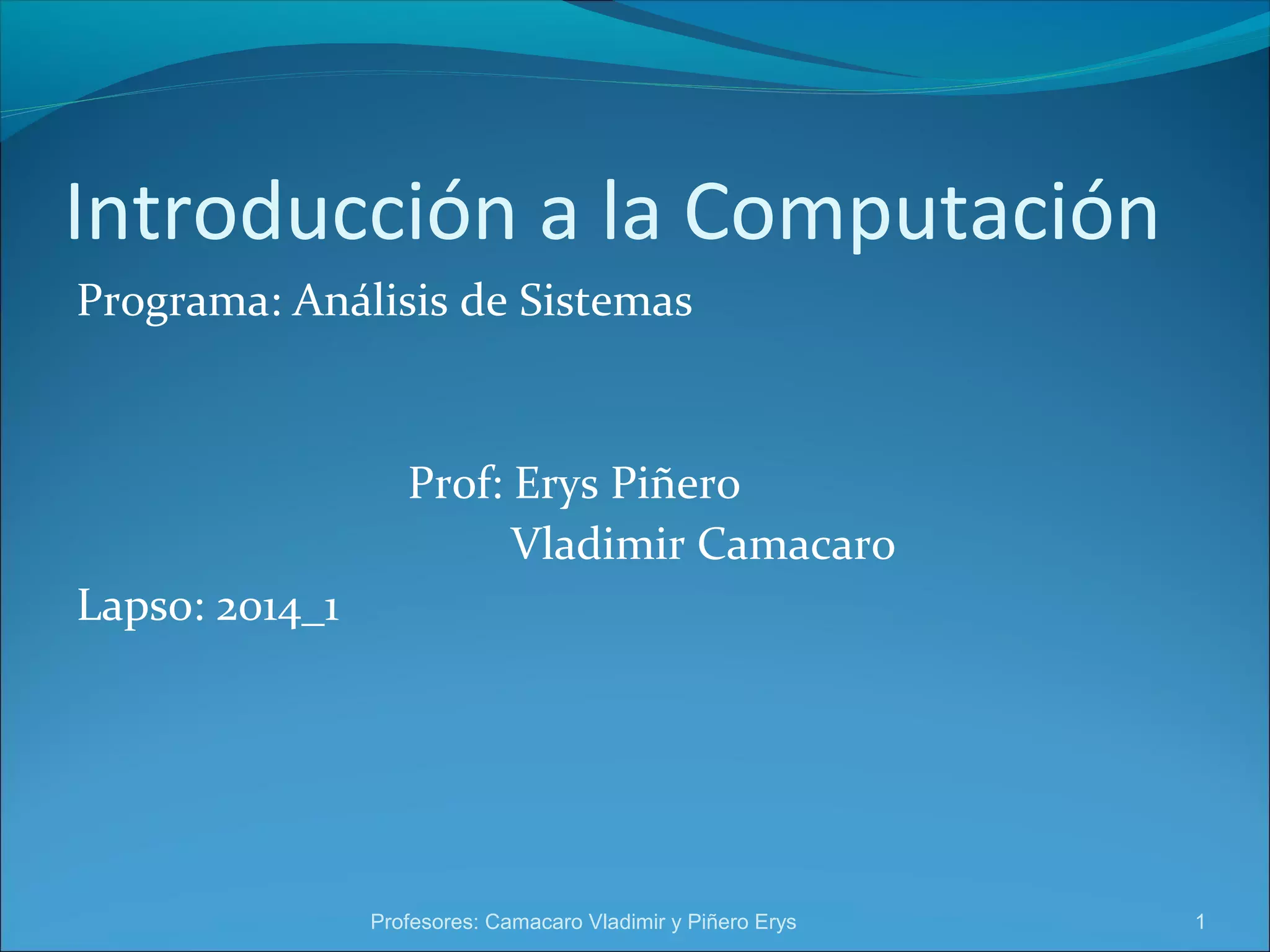 Introducción a la Computación

Programa: Análisis de Sistemas

Prof: Erys Piñero
Vladimir Camacaro

Lapso: 2014_1

Profesores: Camacaro Vladimir y Piñero Erys

1